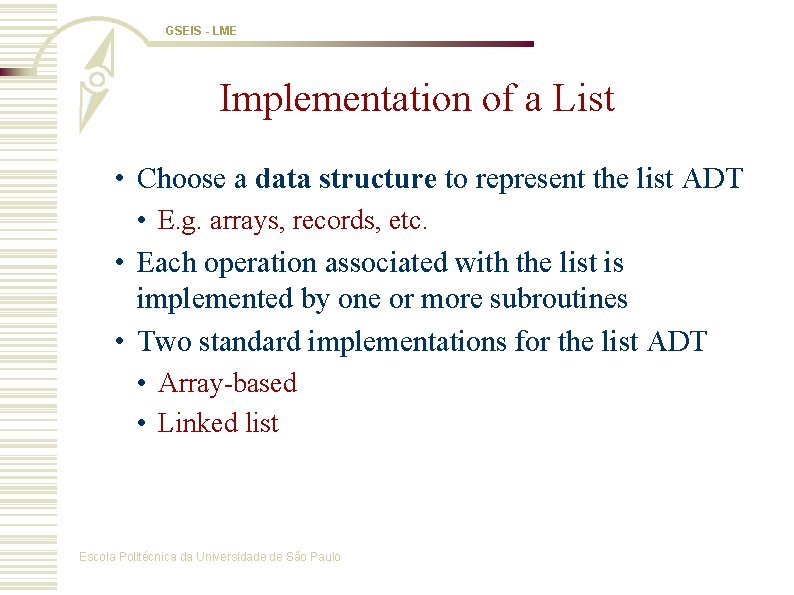 GSEIS - LME

Implementation of a List

• Choose a data structure to represent the list ADT
 • E.g. arrays, records, etc.
• Each operation associated with the list is implemented by one or more subroutines
• Two standard implementations for the list ADT
 • Array-based
 • Linked list

Escola Politécnica da Universidade de São Paulo